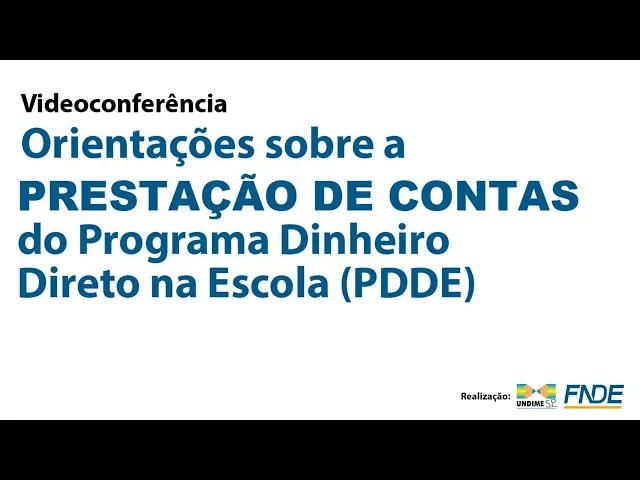 Videoconferência
Orientações sobre a
PRESTAÇÃO DE CONTAS
do Programa Dinheiro
Direto na Escola (PDDE)

Realização: UNDIME SP FNDE